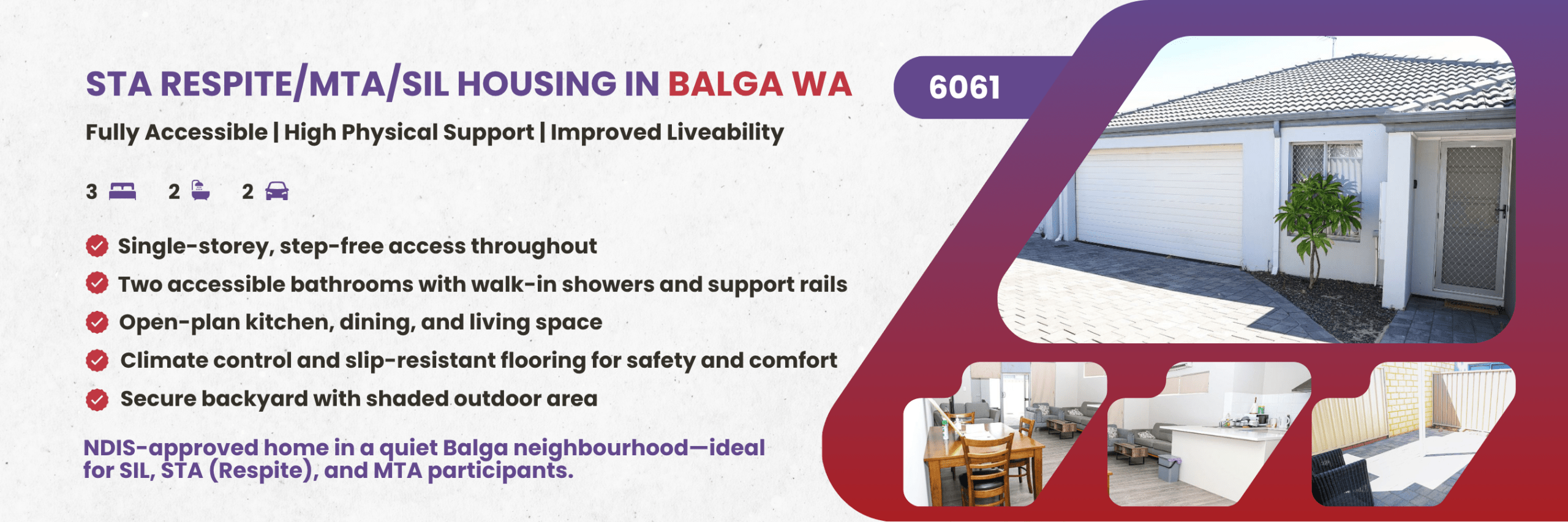 STA RESPITE/MTA/SIL HOUSING IN BALGA WA

6061

Fully Accessible | High Physical Support | Improved Liveability

3 2 2

Single-storey, step-free access throughout

Two accessible bathrooms with walk-in showers and support rails

Open-plan kitchen, dining, and living space

Climate control and slip-resistant flooring for safety and comfort

Secure backyard with shaded outdoor area

NDIS-approved home in a quiet Balga neighbourhood—ideal for SIL, STA (Respite), and MTA participants.